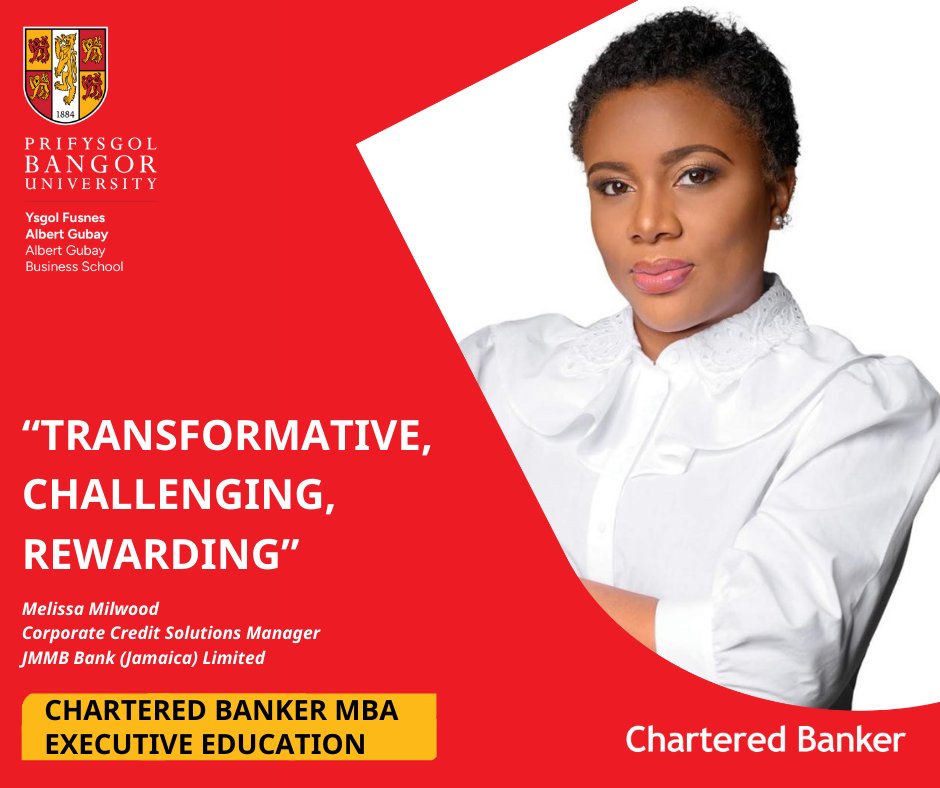 1884

PRIFYSGOL
BANGOR
UNIVERSITY

Ysgol Fusnes
Albert Gubay
Albert Gubay
Business School

“TRANSFORMATIVE, CHALLENGING, REWARDING”

Melissa Milwood
Corporate Credit Solutions Manager
JMMB Bank (Jamaica) Limited

CHARTERED BANKER MBA
EXECUTIVE EDUCATION

Chartered Banker